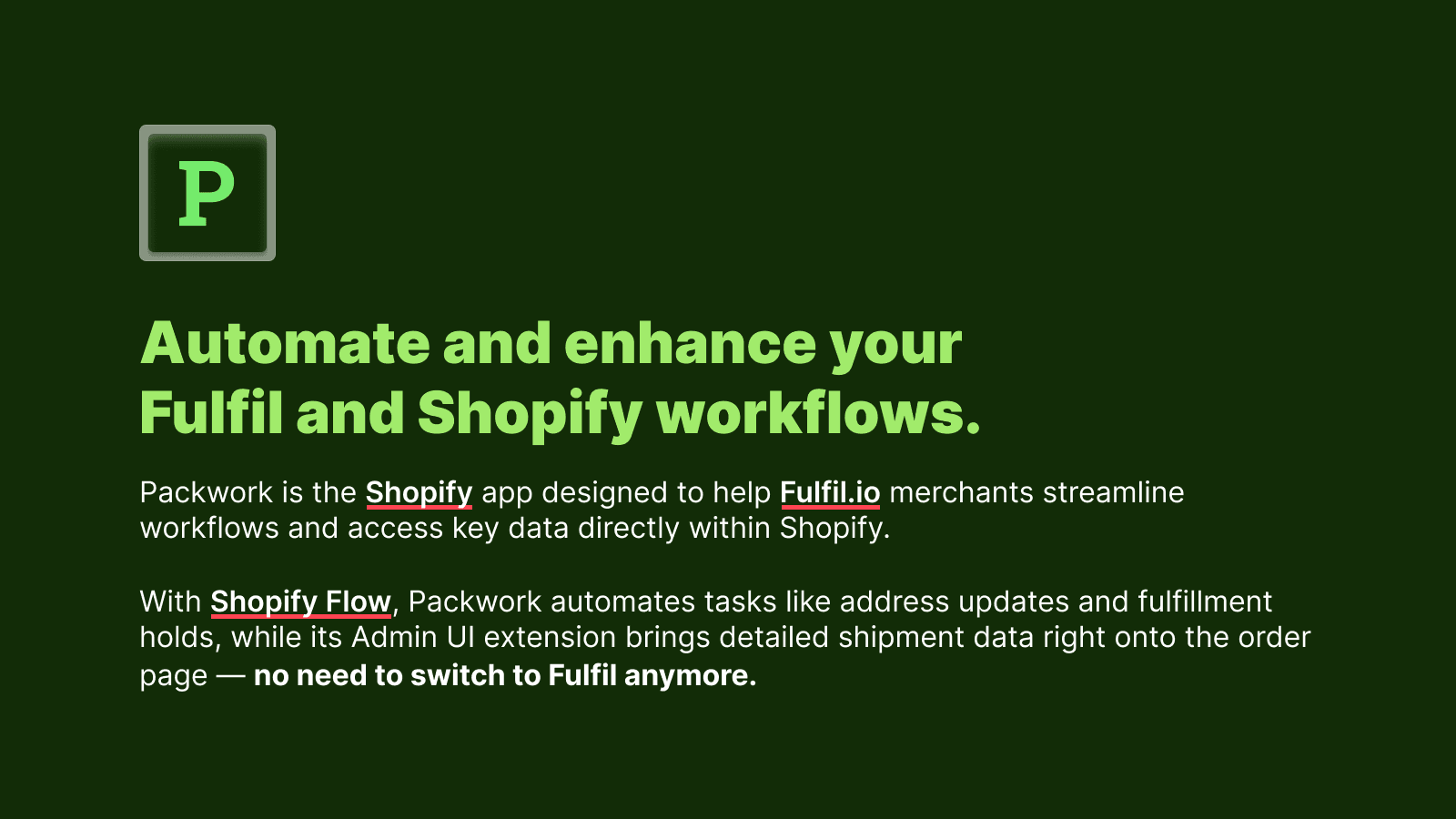 P

Automate and enhance your Fulfil and Shopify workflows.

Packwork is the Shopify app designed to help Fulfil.io merchants streamline workflows and access key data directly within Shopify.

With Shopify Flow, Packwork automates tasks like address updates and fulfillment holds, while its Admin UI extension brings detailed shipment data right onto the order page — no need to switch to Fulfil anymore.